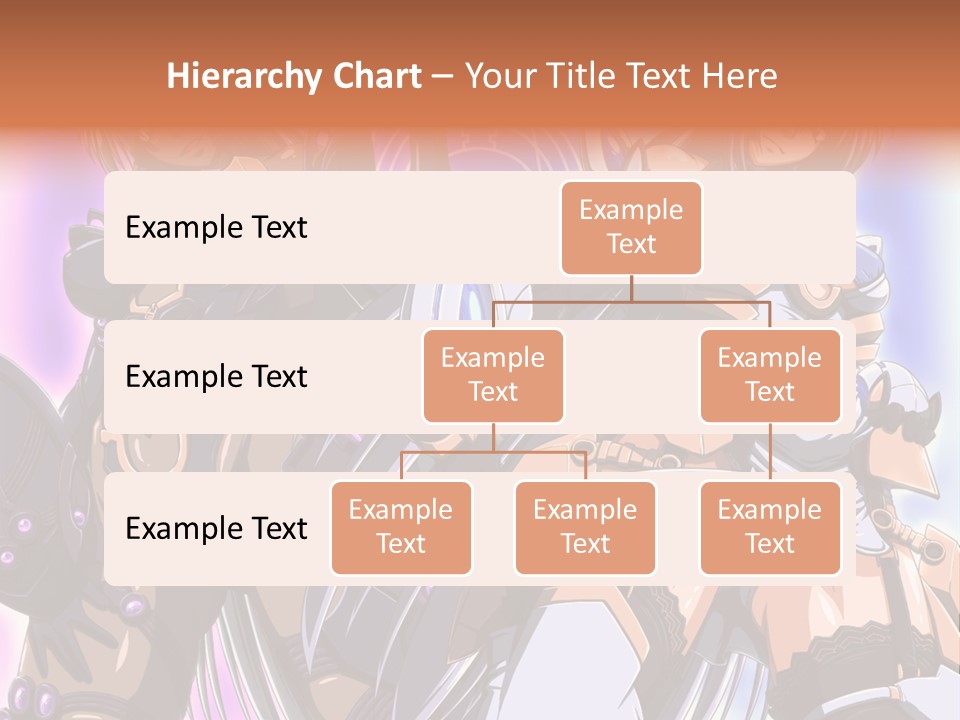 Hierarchy Chart – Your Title Text Here

Example Text

Example Text

Example Text

Example Text

Example Text

Example Text

Example Text

Example Text

Example Text